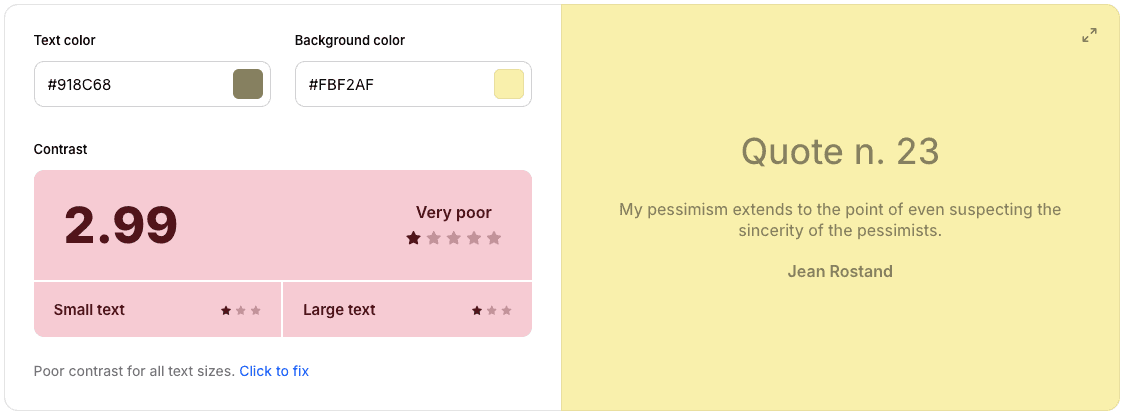 Text color

#918C68

Background color

#FBF2AF

Contrast

2.99

Very poor

Small text

Large text

Poor contrast for all text sizes. Click to fix

Quote n. 23

My pessimism extends to the point of even suspecting the sincerity of the pessimists.

Jean Rostand